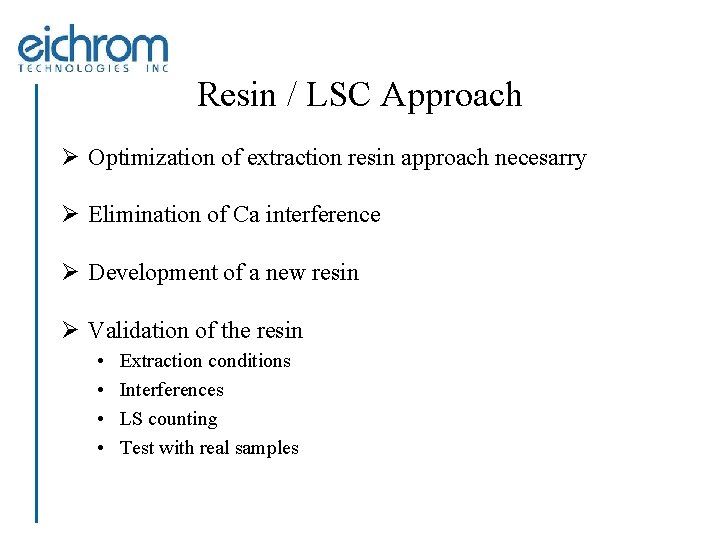 eichrom
TECHNOLOGIES INC

Resin / LSC Approach

➢ Optimization of extraction resin approach necesarry

➢ Elimination of Ca interference

➢ Development of a new resin

➢ Validation of the resin
• Extraction conditions
• Interferences
• LS counting
• Test with real samples